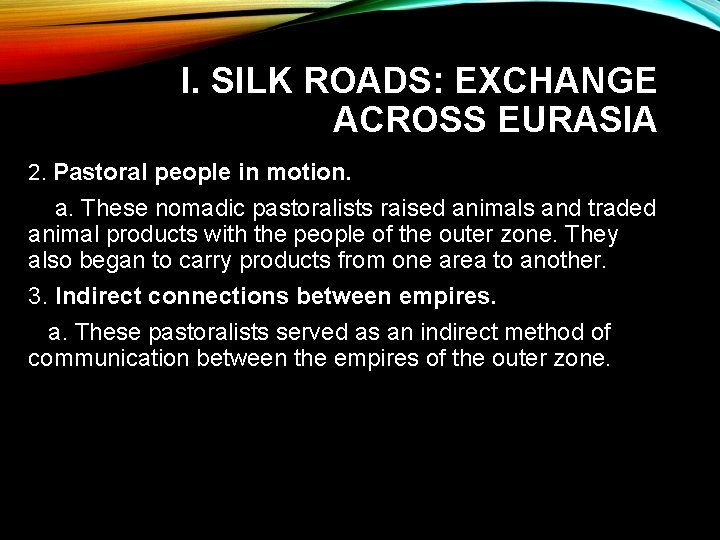 I. SILK ROADS: EXCHANGE ACROSS EURASIA

2. Pastoral people in motion.

a. These nomadic pastoralists raised animals and traded animal products with the people of the outer zone. They also began to carry products from one area to another.

3. Indirect connections between empires.

a. These pastoralists served as an indirect method of communication between the empires of the outer zone.